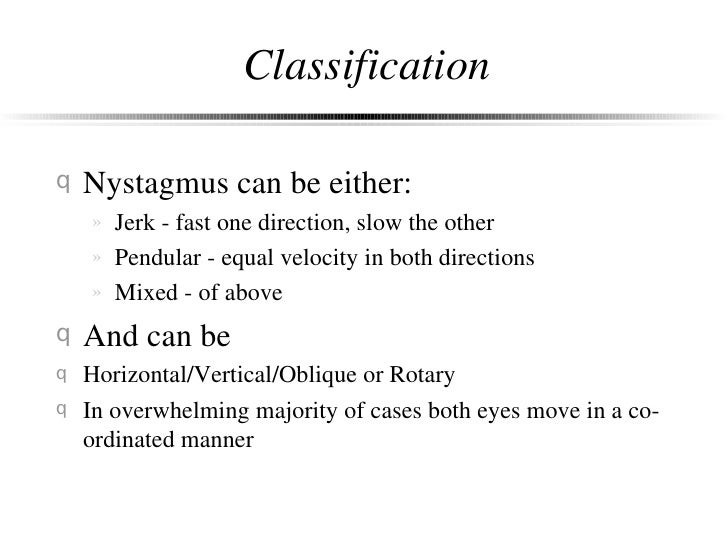 Classification

q Nystagmus can be either:

» Jerk - fast one direction, slow the other

» Pendular - equal velocity in both directions

» Mixed - of above

q And can be

q Horizontal/Vertical/Oblique or Rotary

q In overwhelming majority of cases both eyes move in a co-ordinated manner